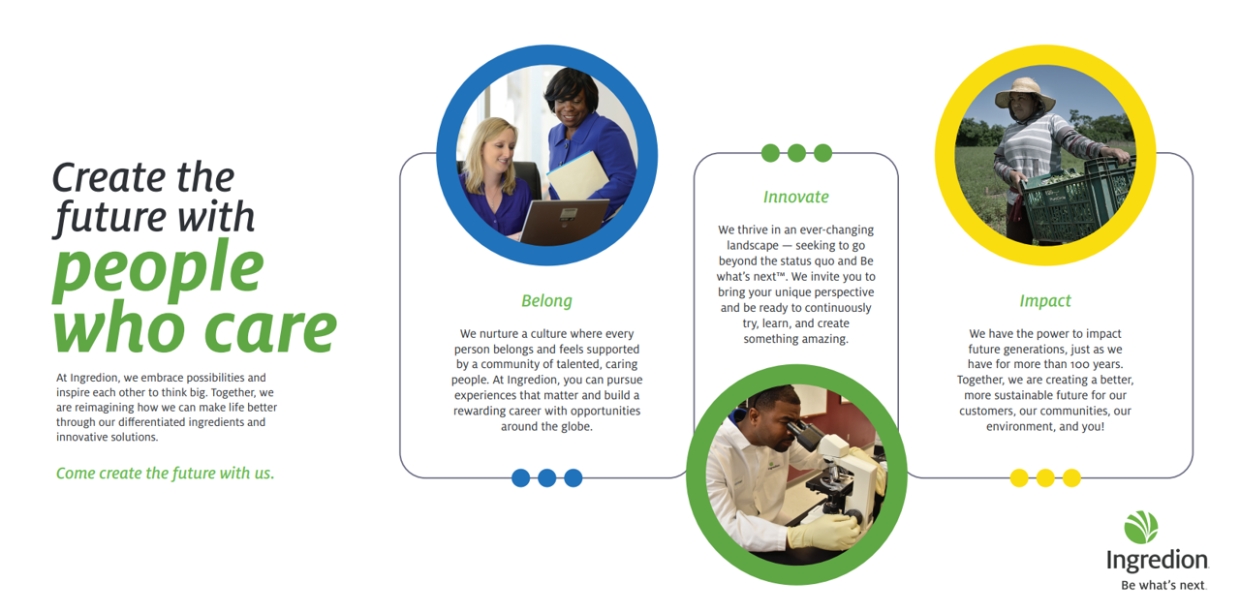 Create the future with people who care

At Ingredion, we embrace possibilities and inspire each other to think big. Together, we are reimagining how we can make life better through our differentiated ingredients and innovative solutions.

Come create the future with us.

Belong

We nurture a culture where every person belongs and feels supported by a community of talented, caring people. At Ingredion, you can pursue experiences that matter and build a rewarding career with opportunities around the globe.

Innovate

We thrive in an ever-changing landscape — seeking to go beyond the status quo and Be what's next™. We invite you to bring your unique perspective and be ready to continuously try, learn, and create something amazing.

Impact

We have the power to impact future generations, just as we have for more than 100 years. Together, we are creating a better, more sustainable future for our customers, our communities, our environment, and you!

Ingredion
Be what's next.